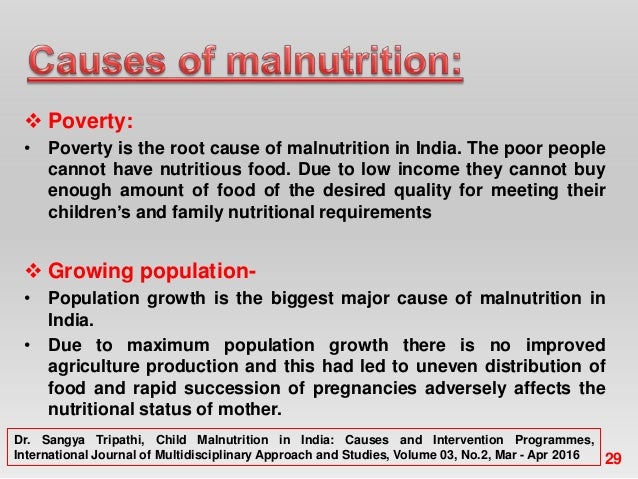 Causes of malnutrition:

❖ Poverty:

• Poverty is the root cause of malnutrition in India. The poor people cannot have nutritious food. Due to low income they cannot buy enough amount of food of the desired quality for meeting their children's and family nutritional requirements

❖ Growing population-

• Population growth is the biggest major cause of malnutrition in India.

• Due to maximum population growth there is no improved agriculture production and this had led to uneven distribution of food and rapid succession of pregnancies adversely affects the nutritional status of mother.

Dr. Sangya Tripathi, Child Malnutrition in India: Causes and Intervention Programmes, International Journal of Multidisciplinary Approach and Studies, Volume 03, No.2, Mar - Apr 2016

29